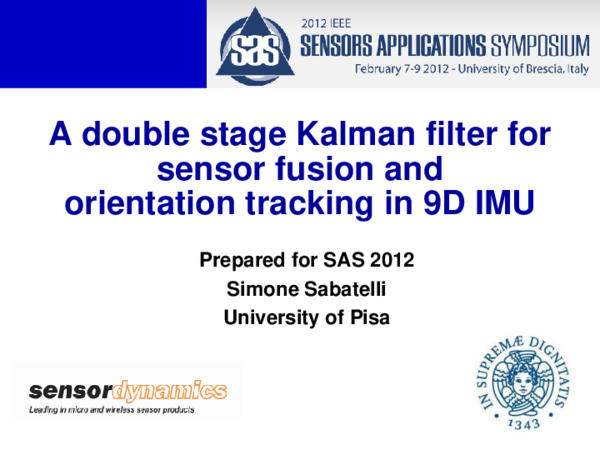 sas 2012 IEEE SENSORS APPLICATIONS SYMPOSIUM
February 7-9 2012 - University of Brescia, Italy

A double stage Kalman filter for sensor fusion and orientation tracking in 9D IMU

Prepared for SAS 2012
Simone Sabatelli
University of Pisa

sensordynamics
Leading in micro and wireless sensor products

IN SUPREMÆ DIGNITATIS
1343